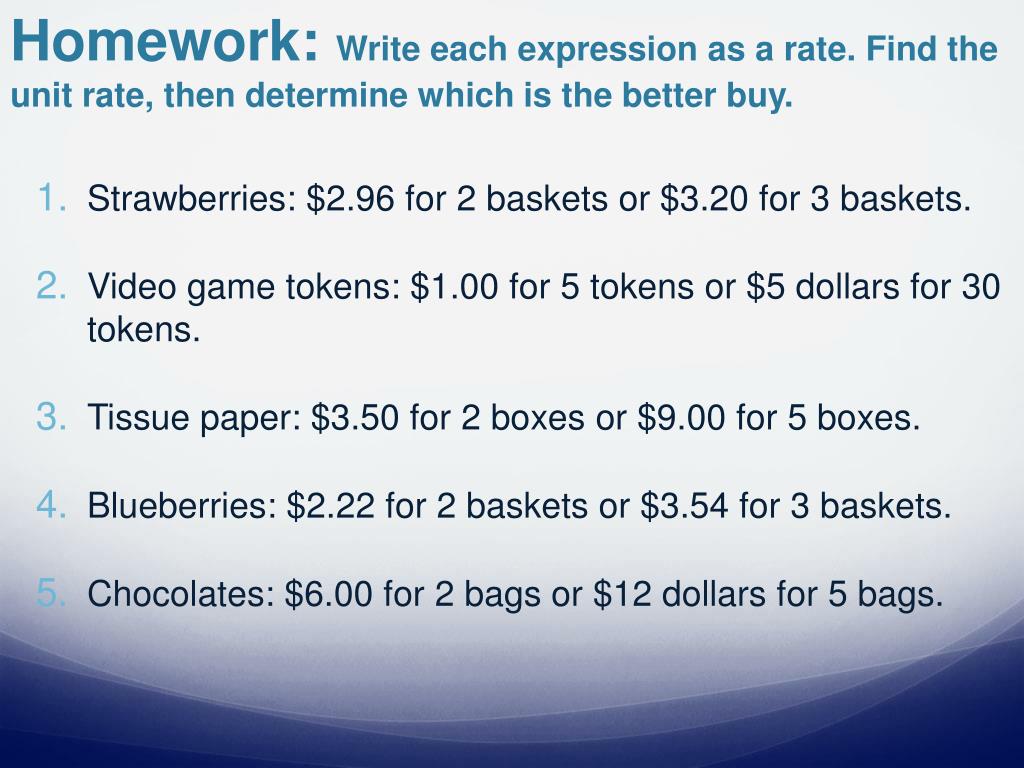 Homework: Write each expression as a rate. Find the unit rate, then determine which is the better buy.

1. Strawberries: \$2.96 for 2 baskets or \$3.20 for 3 baskets.

2. Video game tokens: \$1.00 for 5 tokens or \$5 dollars for 30 tokens.

3. Tissue paper: \$3.50 for 2 boxes or \$9.00 for 5 boxes.

4. Blueberries: \$2.22 for 2 baskets or \$3.54 for 3 baskets.

5. Chocolates: \$6.00 for 2 bags or \$12 dollars for 5 bags.